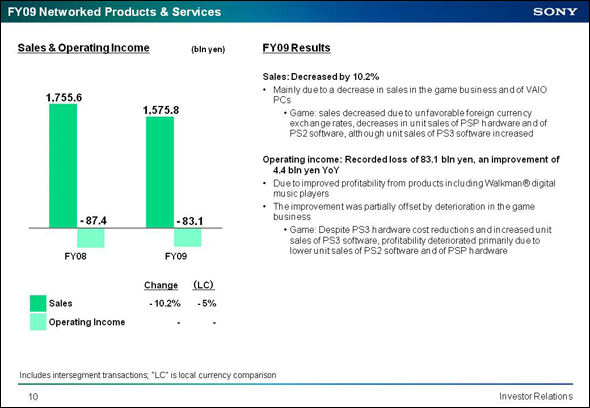 FY09 Networked Products & Services

SONY

Sales & Operating Income

(bln yen)

1,755.6

1,575.8

- 87.4

- 83.1

FY08

FY09

| | Change | (LC) |
|---|---|---|
| Sales | - 10.2% | - 5% |
| Operating Income | - | - |

FY09 Results

Sales: Decreased by 10.2%

• Mainly due to a decrease in sales in the game business and of VAIO PCs

• Game: sales decreased due to unfavorable foreign currency exchange rates, decreases in unit sales of PSP hardware and of PS2 software, although unit sales of PS3 software increased

Operating income: Recorded loss of 83.1 bln yen, an improvement of 4.4 bln yen YoY

• Due to improved profitability from products including Walkman® digital music players

• The improvement was partially offset by deterioration in the game business

• Game: Despite PS3 hardware cost reductions and increased unit sales of PS3 software, profitability deteriorated primarily due to lower unit sales of PS2 software and of PSP hardware

Includes intersegment transactions; "LC" is local currency comparison

10

Investor Relations